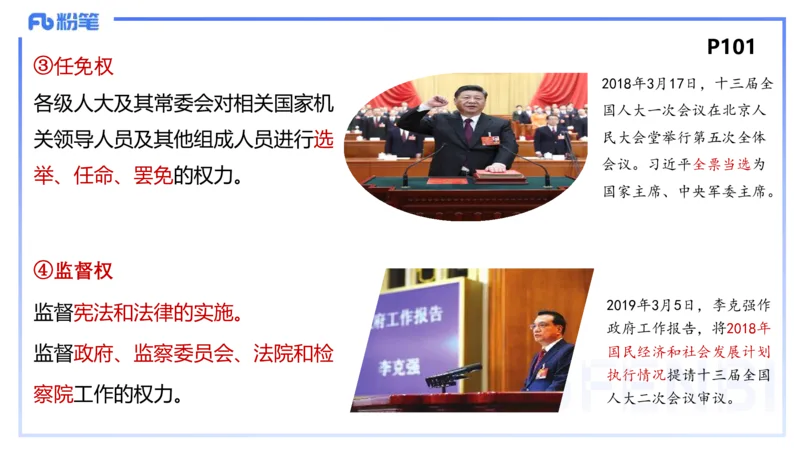 Fb 粉笔

P101

③任免权

各级人大及其常委会对相关国家机关领导人员及其他组成人员进行选举、任命、罢免的权力。

2018年3月17日，十三届全国人大一次会议在北京人民大会堂举行第五次全体会议。习近平全票当选为国家主席、中央军委主席。

④监督权

监督宪法和法律的实施。

监督政府、监察委员会、法院和检察院工作的权力。

府工作报告

李克强

2019年3月5日，李克强作政府工作报告，将2018年国民经济和社会发展计划执行情况提请十三届全国人大二次会议审议。